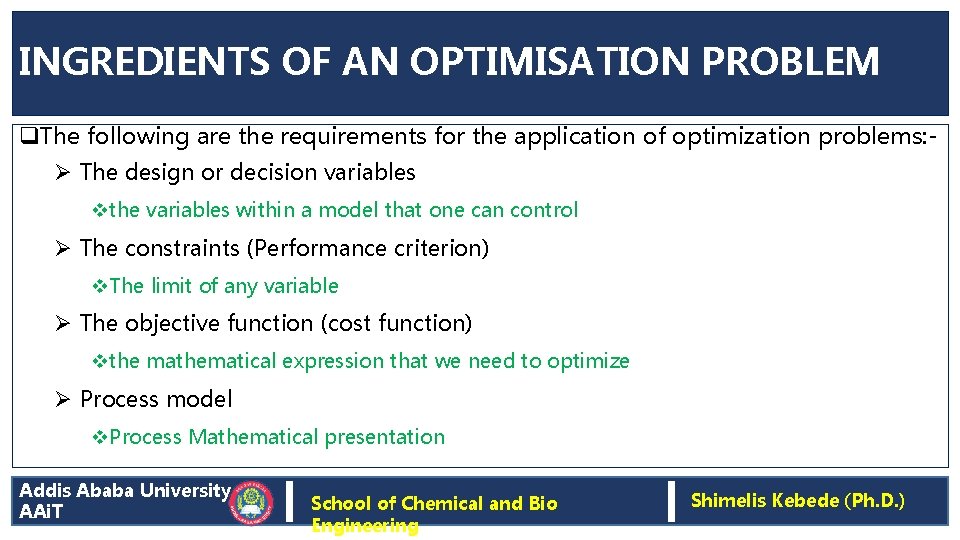 INGREDIENTS OF AN OPTIMISATION PROBLEM

❑The following are the requirements for the application of optimization problems:-

➢ The design or decision variables

❖the variables within a model that one can control

➢ The constraints (Performance criterion)

❖The limit of any variable

➢ The objective function (cost function)

❖the mathematical expression that we need to optimize

➢ Process model

❖Process Mathematical presentation

Addis Ababa University
AAiT

School of Chemical and Bio Engineering

Shimelis Kebede (Ph.D.)